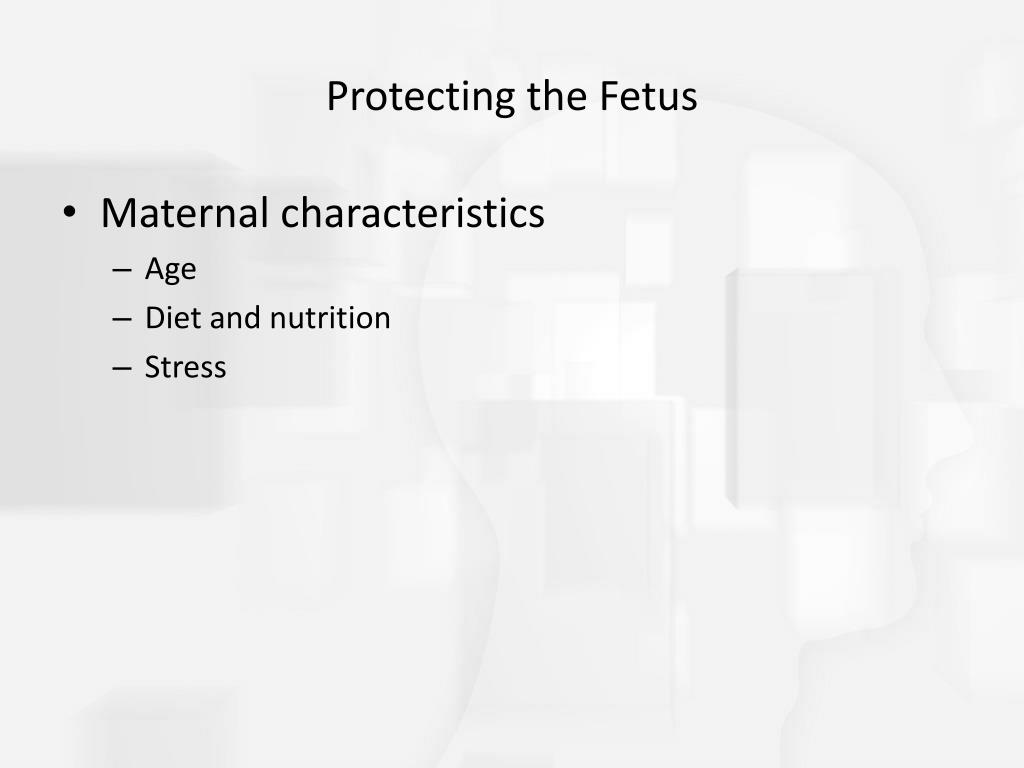 Protecting the Fetus

• Maternal characteristics
– Age
– Diet and nutrition
– Stress